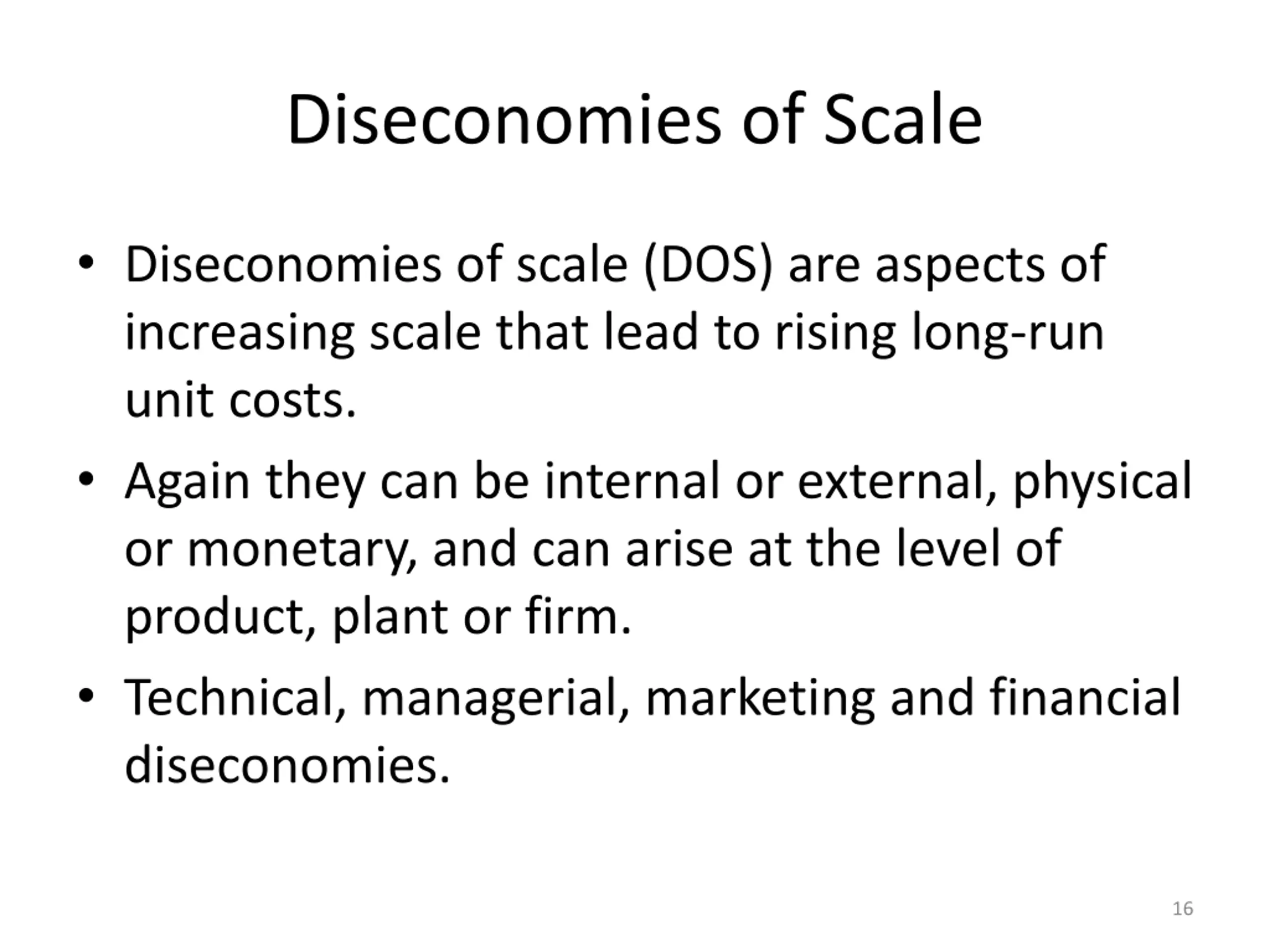 Diseconomies of Scale

• Diseconomies of scale (DOS) are aspects of increasing scale that lead to rising long-run unit costs.

• Again they can be internal or external, physical or monetary, and can arise at the level of product, plant or firm.

• Technical, managerial, marketing and financial diseconomies.

16